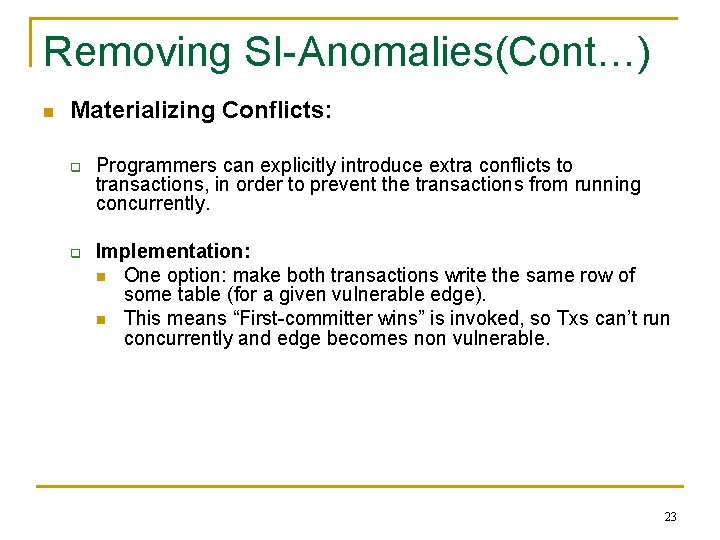 Removing SI-Anomalies(Cont…)

Materializing Conflicts:

Programmers can explicitly introduce extra conflicts to transactions, in order to prevent the transactions from running concurrently.

Implementation:

One option: make both transactions write the same row of some table (for a given vulnerable edge).

This means “First-committer wins” is invoked, so Txs can’t run concurrently and edge becomes non vulnerable.

23